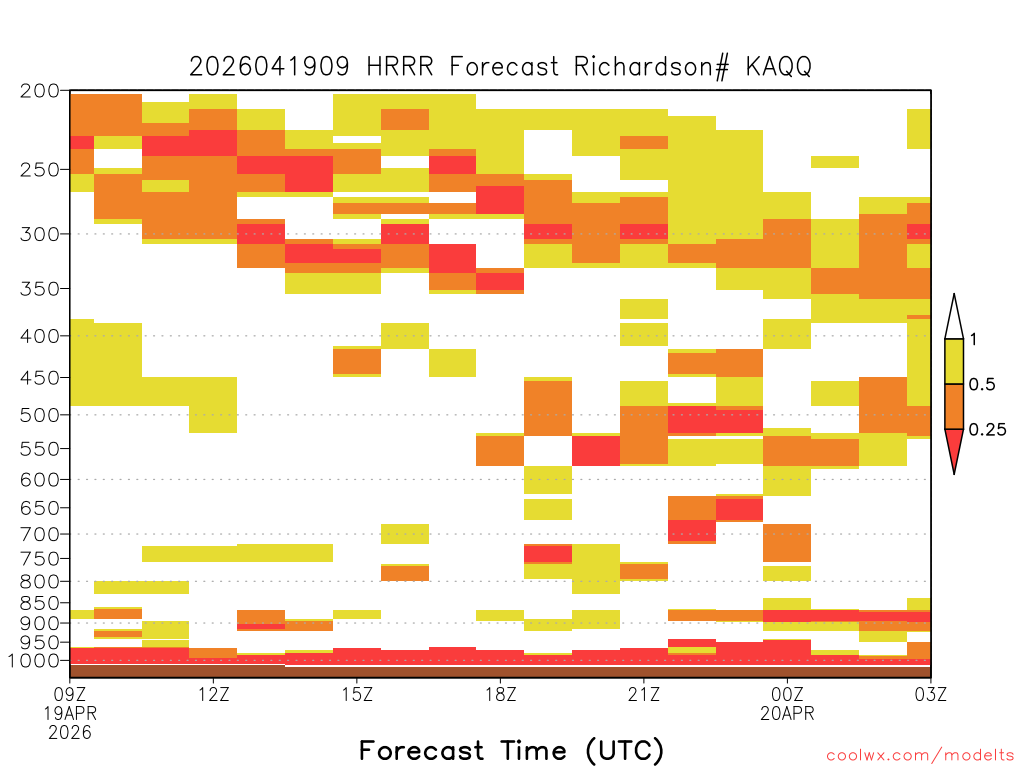 2026041909 HRRR Forecast Richardson# KAQQ

200
250
300
350
400
450
500
550
600
650
700
750
800
850
900
950
1000

1
0.5
0.25

09Z 19APR 2026
12Z
15Z
18Z
21Z
00Z 20APR
03Z

Forecast Time (UTC)

coolwx.com/modelts